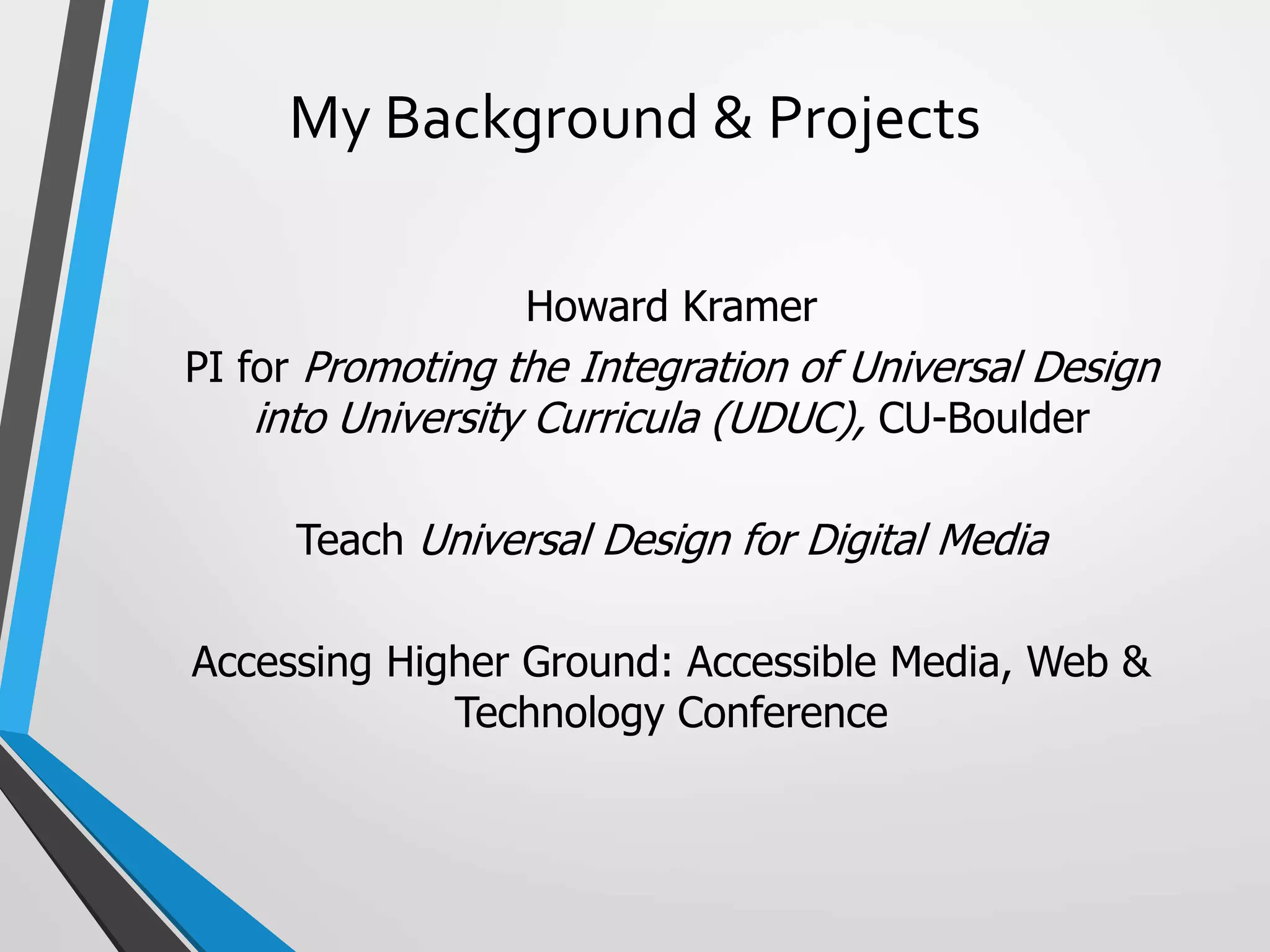 My Background & Projects

Howard Kramer

PI for Promoting the Integration of Universal Design into University Curricula (UDUC), CU-Boulder

Teach Universal Design for Digital Media

Accessing Higher Ground: Accessible Media, Web & Technology Conference